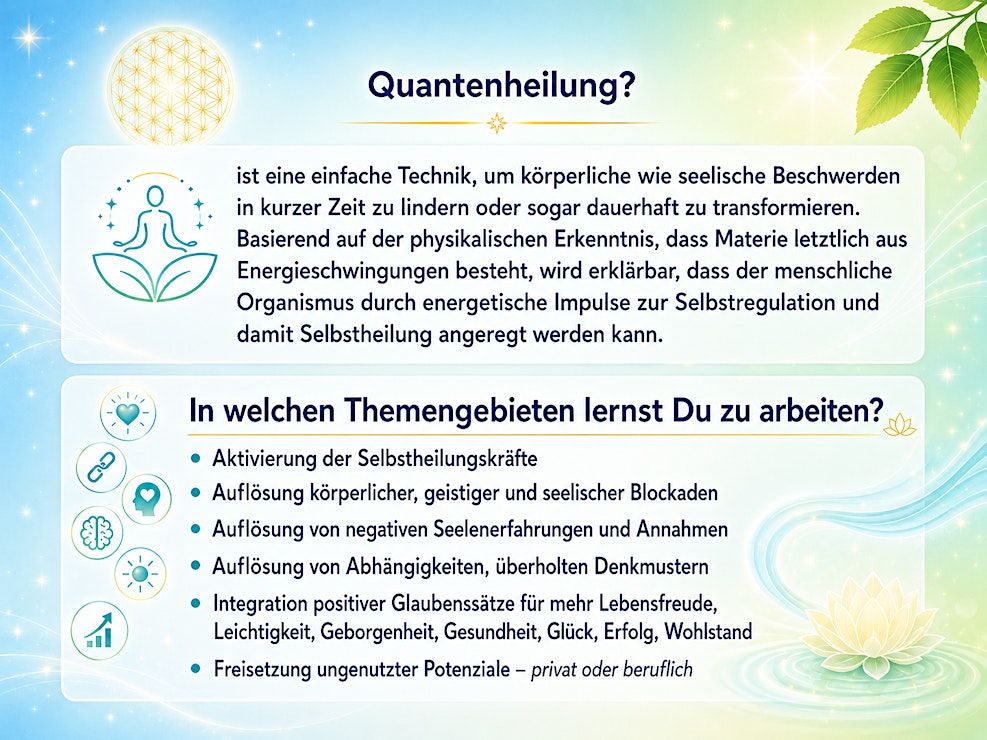 Quantenheilung?

ist eine einfache Technik, um körperliche wie seelische Beschwerden in kurzer Zeit zu lindern oder sogar dauerhaft zu transformieren. Basierend auf der physikalischen Erkenntnis, dass Materie letztlich aus Energieschwingungen besteht, wird erklärbar, dass der menschliche Organismus durch energetische Impulse zur Selbstregulation und damit Selbstheilung angeregt werden kann.

In welchen Themengebieten lernst Du zu arbeiten?

• Aktivierung der Selbstheilungskräfte
• Auflösung körperlicher, geistiger und seelischer Blockaden
• Auflösung von negativen Seelenerfahrungen und Annahmen
• Auflösung von Abhängigkeiten, überholten Denkmustern
• Integration positiver Glaubenssätze für mehr Lebensfreude, Leichtigkeit, Geborgenheit, Gesundheit, Glück, Erfolg, Wohlstand
• Freisetzung ungenutzter Potenziale – privat oder beruflich